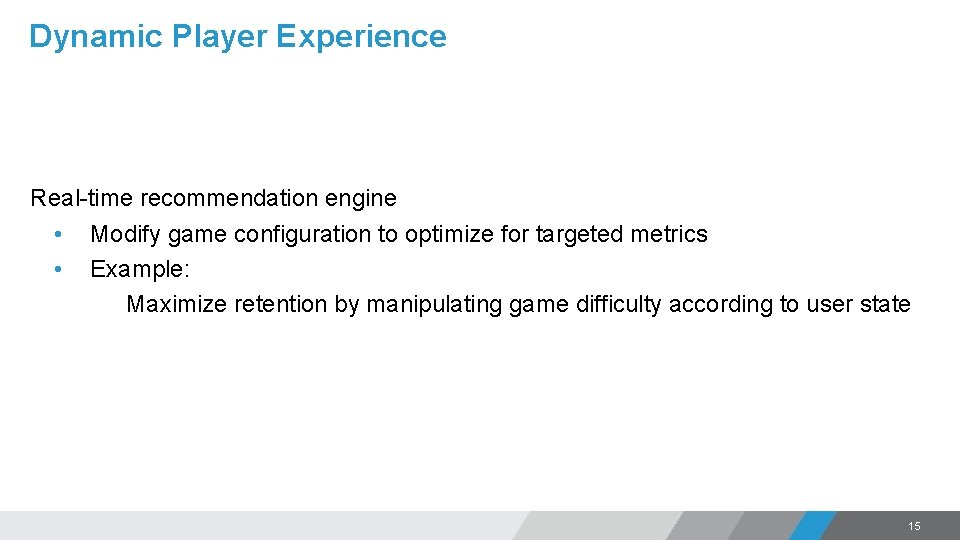 Dynamic Player Experience

Real-time recommendation engine
• Modify game configuration to optimize for targeted metrics
• Example:
Maximize retention by manipulating game difficulty according to user state

15